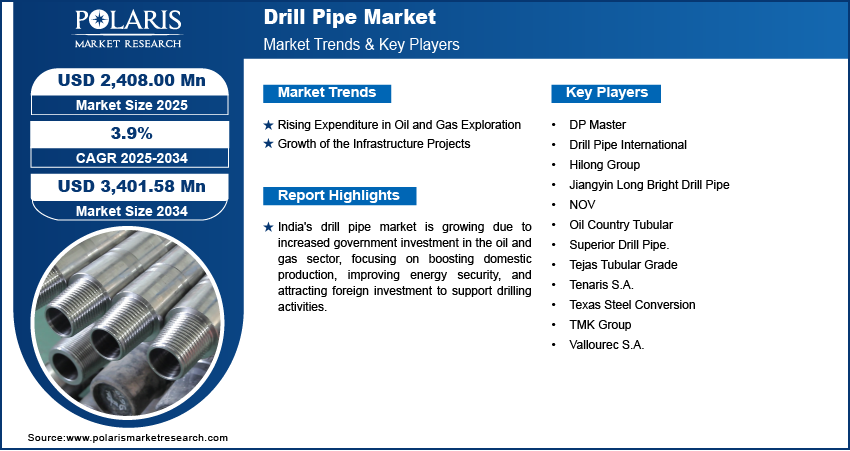 POLARIS
MARKET RESEARCH

Drill Pipe Market
Market Trends & Key Players

USD 2,408.00 Mn
Market Size 2025

3.9%
CAGR 2025-2034

USD 3,401.58 Mn
Market Size 2034

Market Trends

★ Rising Expenditure in Oil and Gas Exploration
★ Growth of the Infrastructure Projects

Report Highlights

★ India's drill pipe market is growing due to increased government investment in the oil and gas sector, focusing on boosting domestic production, improving energy security, and attracting foreign investment to support drilling activities.

Key Players

• DP Master
• Drill Pipe International
• Hilong Group
• Jiangyin Long Bright Drill Pipe
• NOV
• Oil Country Tubular
• Superior Drill Pipe.
• Tejas Tubular Grade
• Tenaris S.A.
• Texas Steel Conversion
• TMK Group
• Vallourec S.A.

Source:www.polarismarketresearch.com